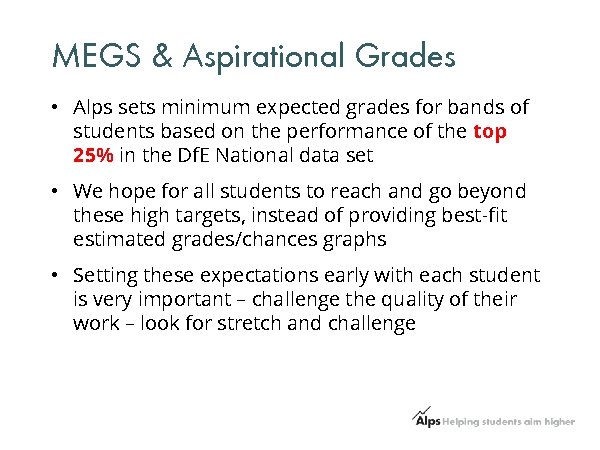 MEGS & Aspirational Grades

• Alps sets minimum expected grades for bands of students based on the performance of the top 25% in the DfE National data set

• We hope for all students to reach and go beyond these high targets, instead of providing best-fit estimated grades/chances graphs

• Setting these expectations early with each student is very important – challenge the quality of their work – look for stretch and challenge

Alps Helping students aim higher